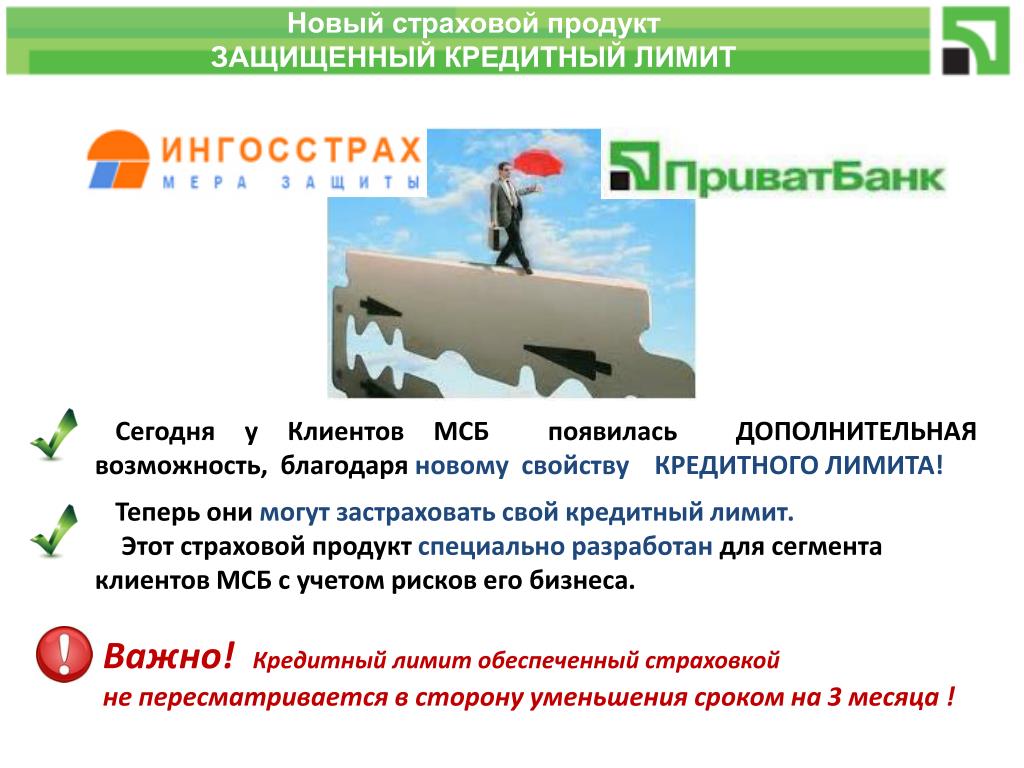 Новый страховой продукт
ЗАЩИЩЕННЫЙ КРЕДИТНЫЙ ЛИМИТ

ИНГОССТРАХ
МЕРА ЗАЩИТЫ

ПриватБанк

Сегодня у Клиентов МСБ появилась ДОПОЛНИТЕЛЬНАЯ возможность, благодаря новому свойству КРЕДИТНОГО ЛИМИТА!

Теперь они могут застраховать свой кредитный лимит.
Этот страховой продукт специально разработан для сегмента клиентов МСБ с учетом рисков его бизнеса.

Важно! Кредитный лимит обеспеченный страховкой не пересматривается в сторону уменьшения сроком на 3 месяца !